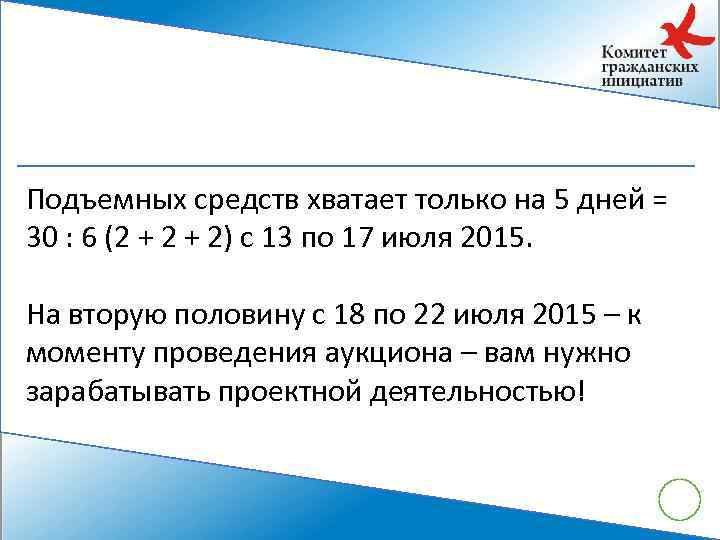 Комитет гражданских инициатив

Подъемных средств хватает только на 5 дней = 30 : 6 (2 + 2 + 2) с 13 по 17 июля 2015.

На вторую половину с 18 по 22 июля 2015 – к моменту проведения аукциона – вам нужно зарабатывать проектной деятельностью!